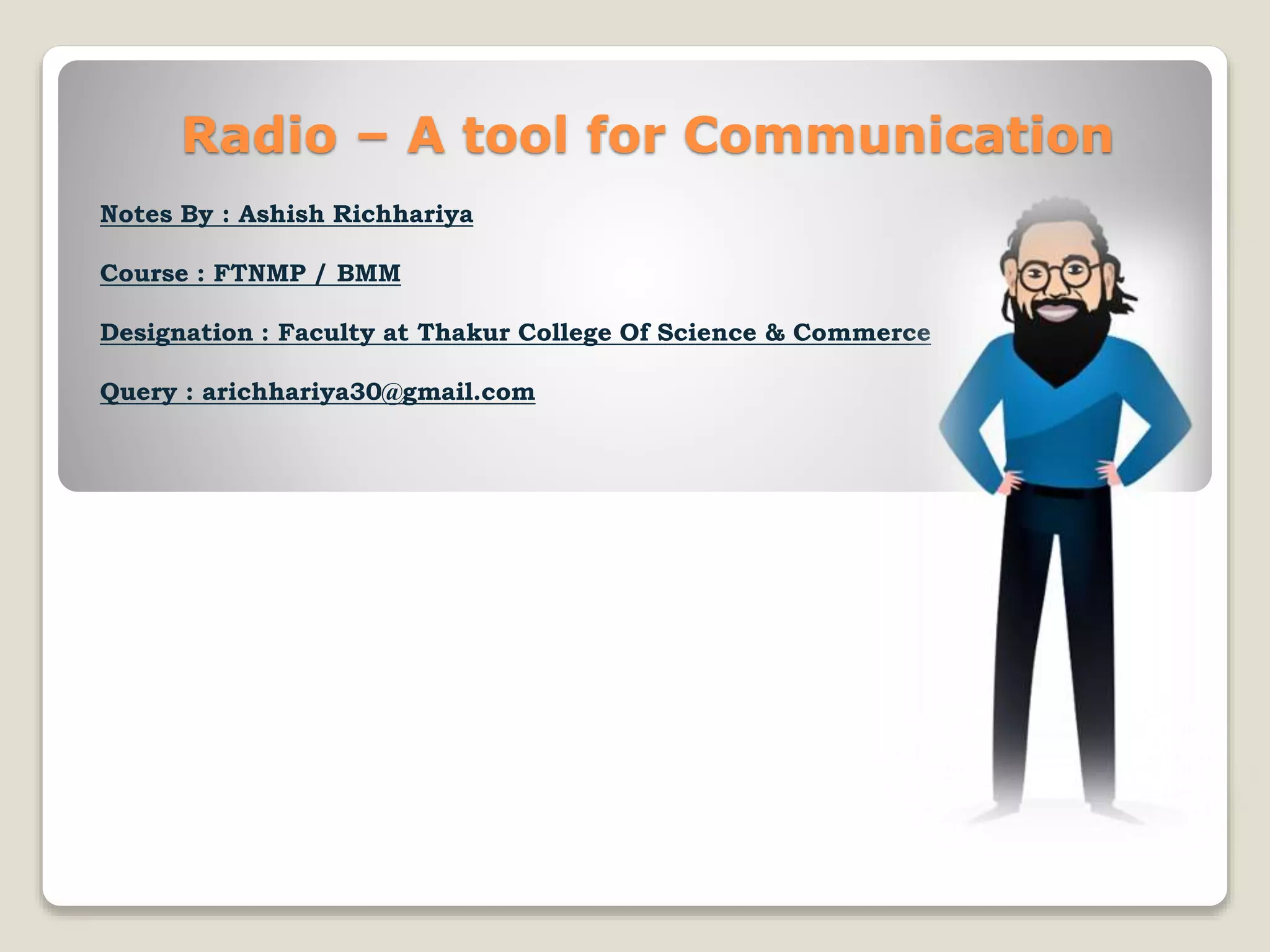 Radio – A tool for Communication

Notes By : Ashish Richhariya

Course : FTNMP / BMM

Designation : Faculty at Thakur College Of Science & Commerce

Query : arichhariya30@gmail.com